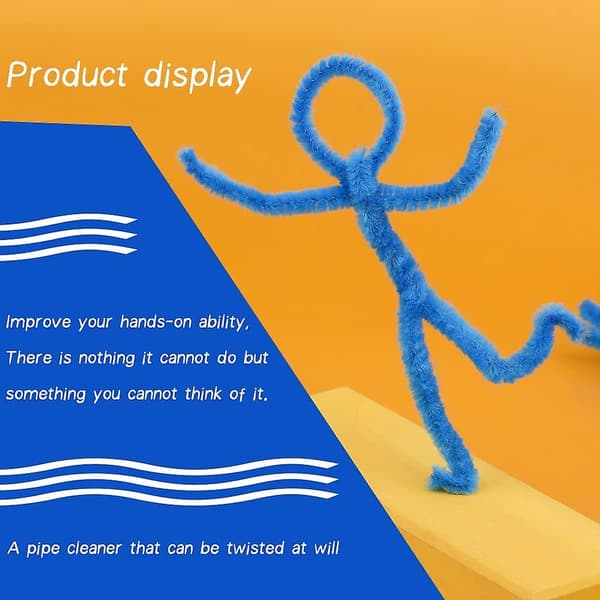 Product display

Improve your hands-on ability, There is nothing it cannot do but something you cannot think of it.

A pipe cleaner that can be twisted at will